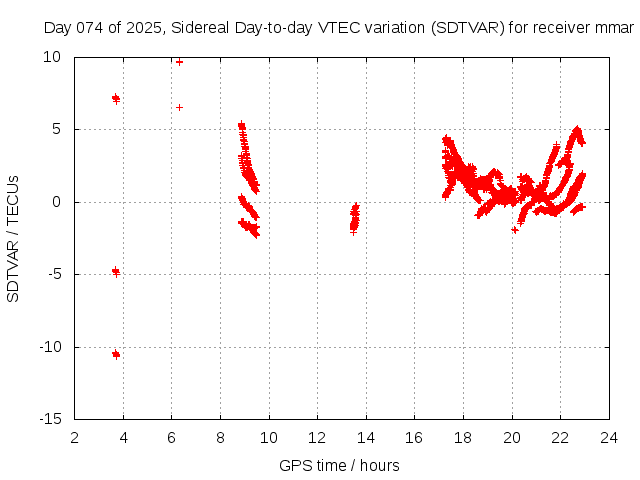 Day 074 of 2025, Sidereal Day-to-day VTEC variation (SDTVAR) for receiver mmar

SDTVAR / TECUs

10
5
0
-5
-10
-15

2 4 6 8 10 12 14 16 18 20 22 24

GPS time / hours